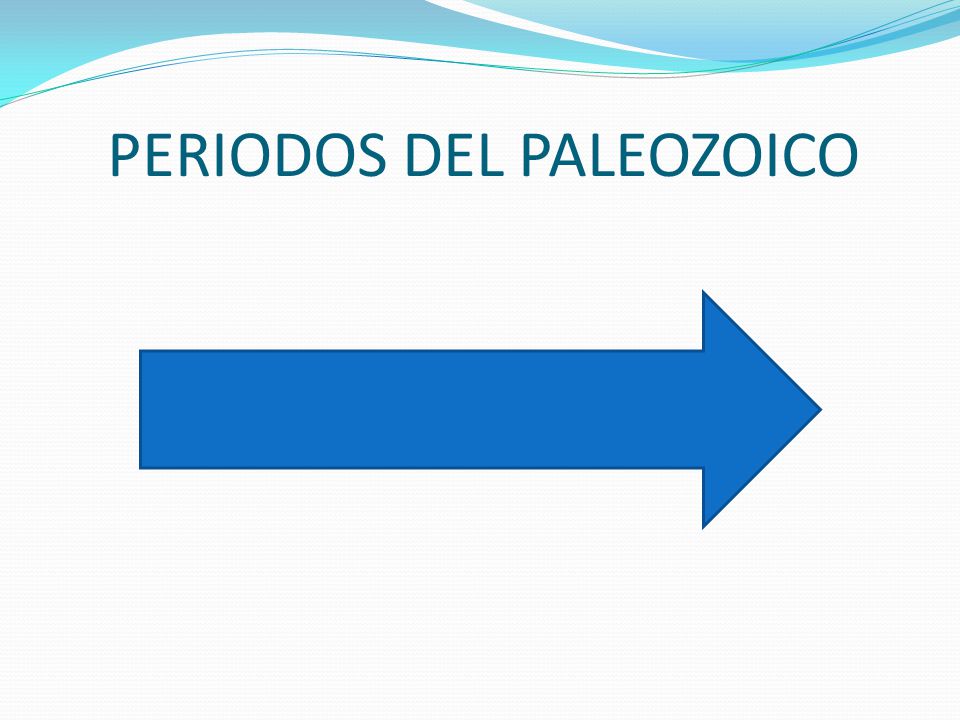 PERIODOS DEL PALEOZOICO